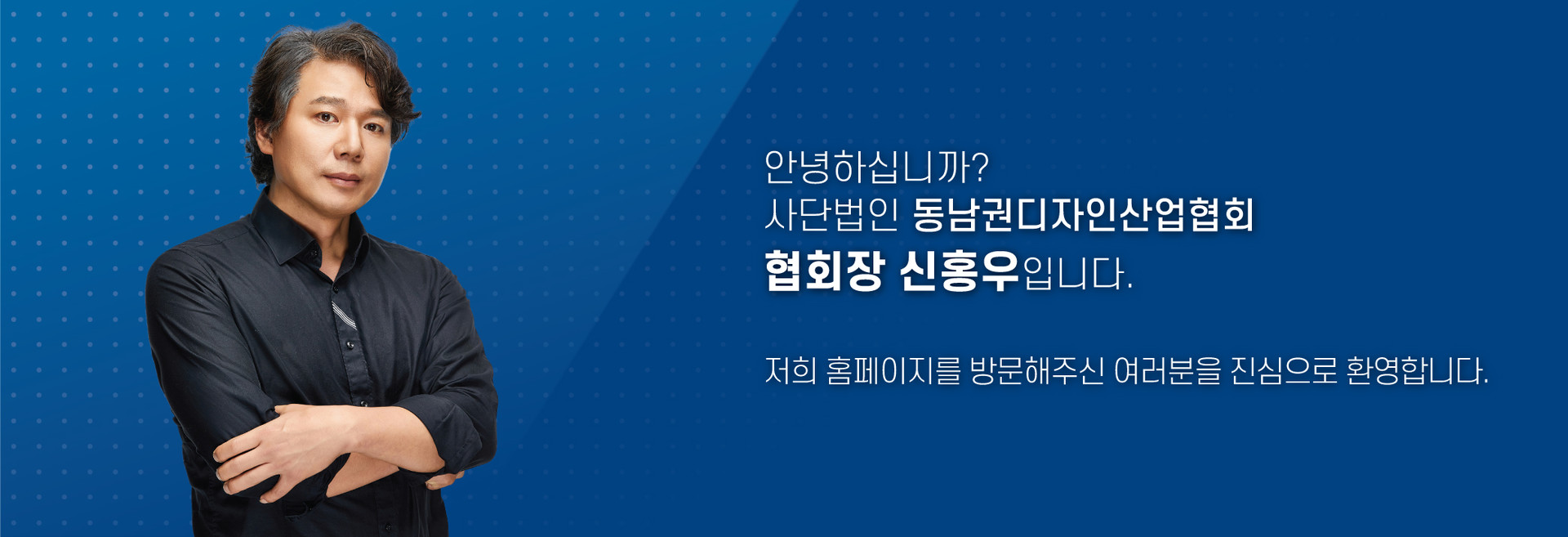 안녕하십니까?
사단법인 동남권디자인산업협회
협회장 신홍우입니다.

저희 홈페이지를 방문해주신 여러분을 진심으로 환영합니다.